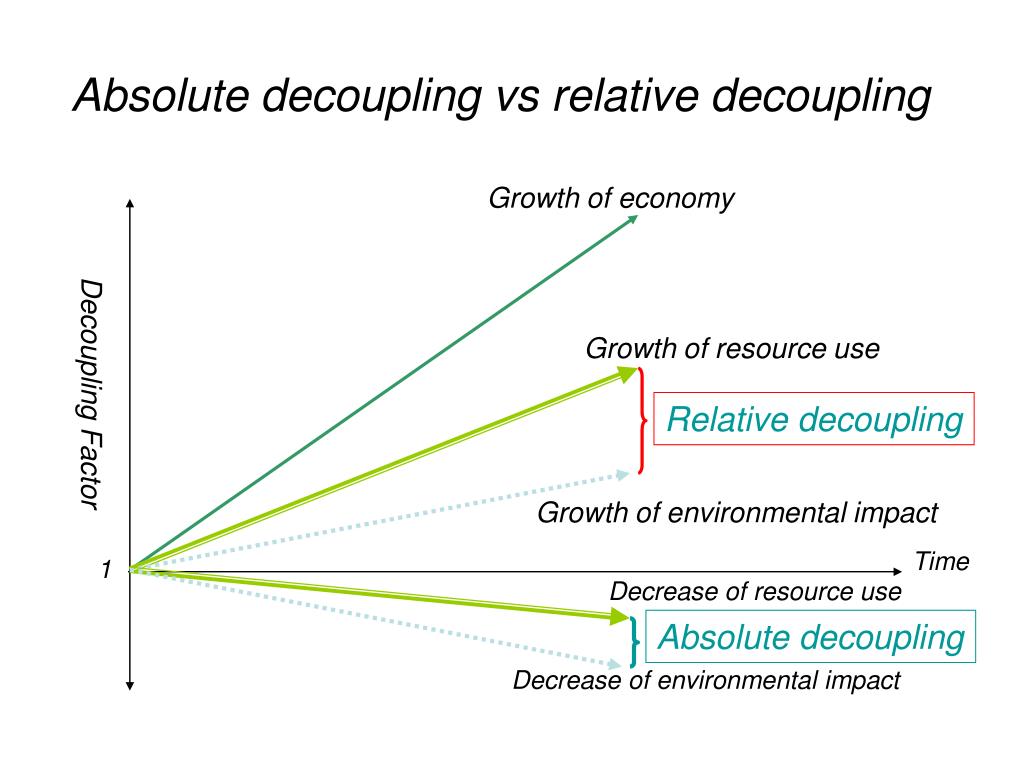 Absolute decoupling vs relative decoupling

Decoupling Factor

Growth of economy

Growth of resource use

Relative decoupling

Growth of environmental impact

1

Time

Decrease of resource use

Absolute decoupling

Decrease of environmental impact